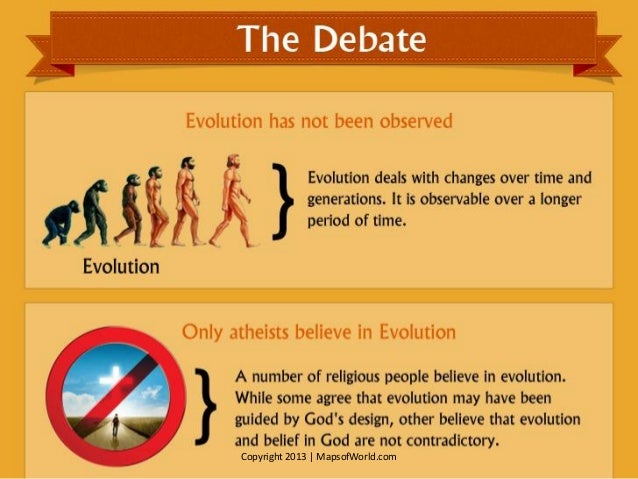 The Debate

Evolution has not been observed

Evolution

Evolution deals with changes over time and generations. It is observable over a longer period of time.

Only atheists believe in Evolution

A number of religious people believe in evolution. While some agree that evolution may have been guided by God's design, other believe that evolution and belief in God are not contradictory.

Copyright 2013 | MapsofWorld.com